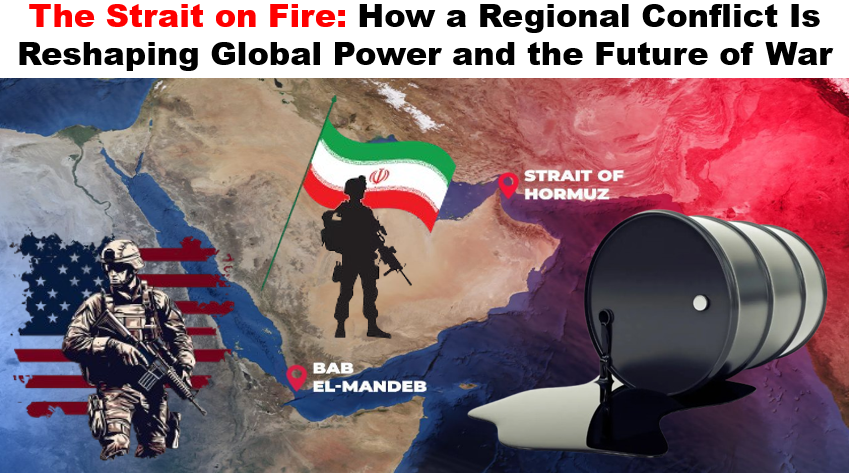 The Strait on Fire: How a Regional Conflict Is Reshaping Global Power and the Future of War

STRAIT OF HORMUZ

BAB EL-MANDEB